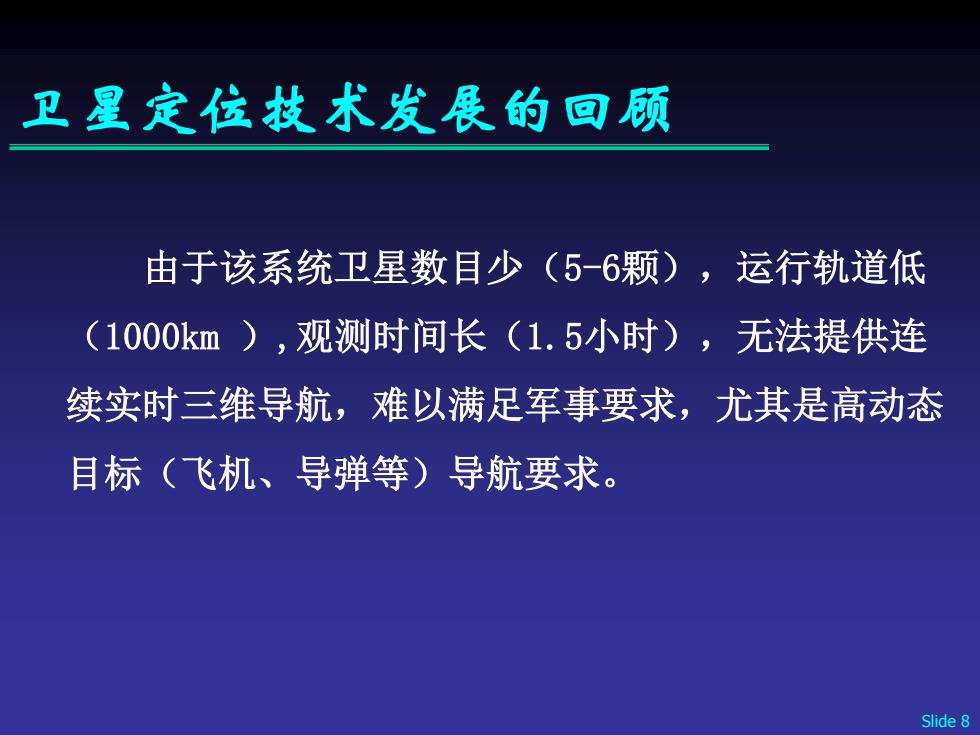 卫星定位技术发展的回顾

由于该系统卫星数目少（5-6颗），运行轨道低（1000km ），观测时间长（1.5小时），无法提供连续实时三维导航，难以满足军事要求，尤其是高动态目标（飞机、导弹等）导航要求。

Slide 8